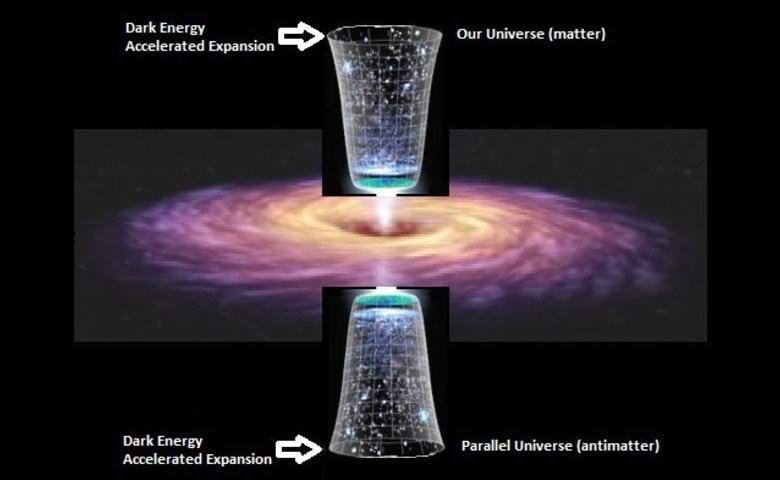 Dark Energy
Accelerated Expansion

Our Universe (matter)

Dark Energy
Accelerated Expansion

Parallel Universe (antimatter)